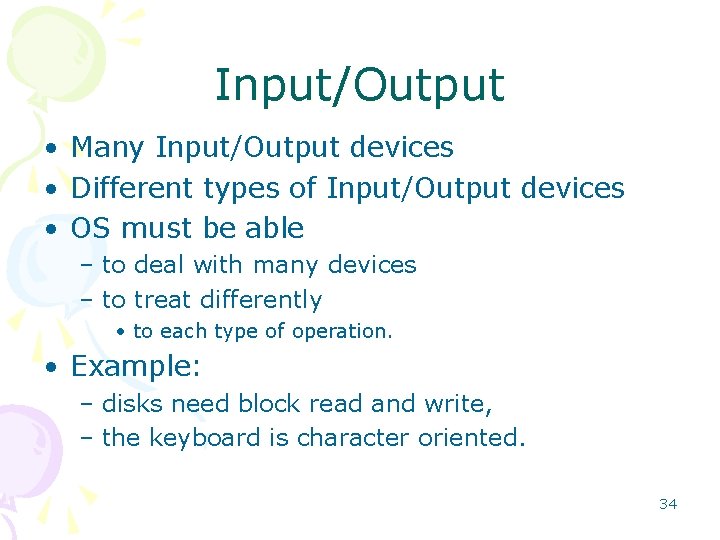 Input/Output

• Many Input/Output devices
• Different types of Input/Output devices
• OS must be able
  – to deal with many devices
  – to treat differently
    • to each type of operation.
• Example:
  – disks need block read and write,
  – the keyboard is character oriented.

34